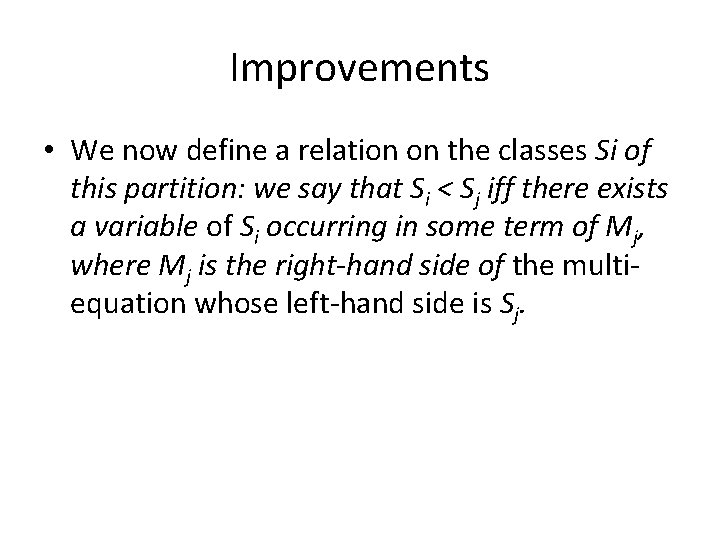 Improvements

• We now define a relation on the classes Si of this partition: we say that $S_i < S_j$ iff there exists a variable of $S_i$ occurring in some term of $M_j$, where $M_j$ is the right-hand side of the multi-equation whose left-hand side is $S_j$.